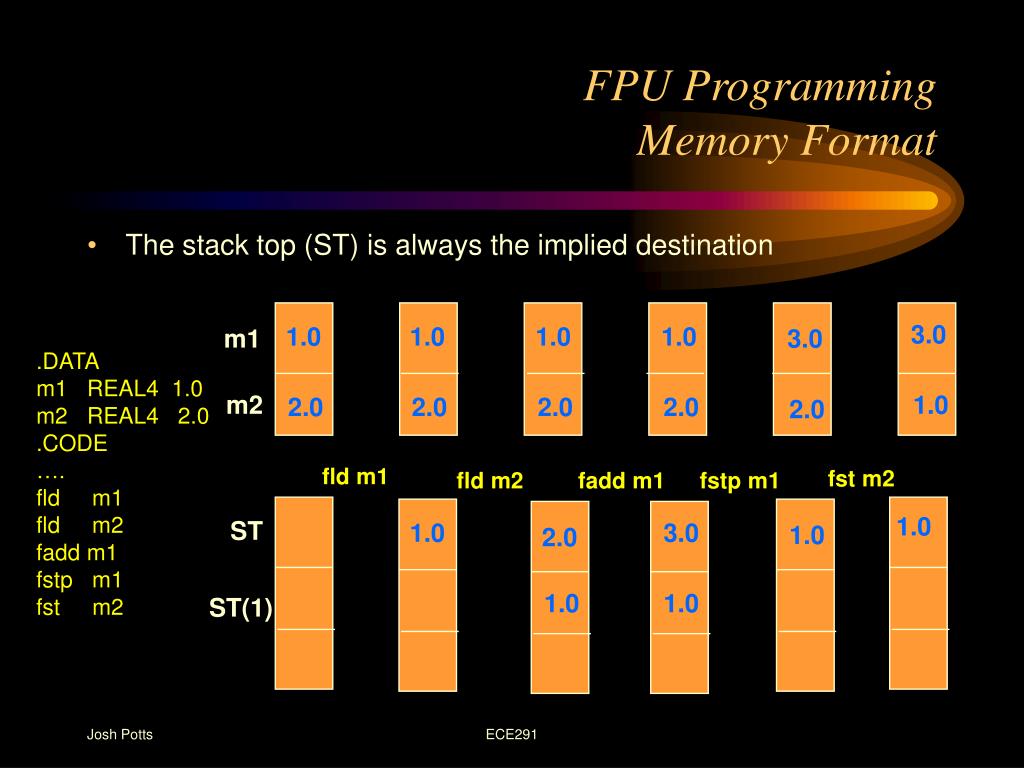 FPU Programming
Memory Format

• The stack top (ST) is always the implied destination

.DATA
m1 REAL4 1.0
m2 REAL4 2.0
.CODE
….
fld m1
fld m2
fadd m1
fstp m1
fst m2

m1
m2

1.0
2.0

1.0
2.0

1.0
2.0

1.0
2.0

3.0
2.0

3.0
1.0

fld m1
fld m2
fadd m1
fstp m1
fst m2

ST
ST(1)

1.0

2.0
1.0

3.0
1.0

1.0

1.0

Josh Potts
ECE291